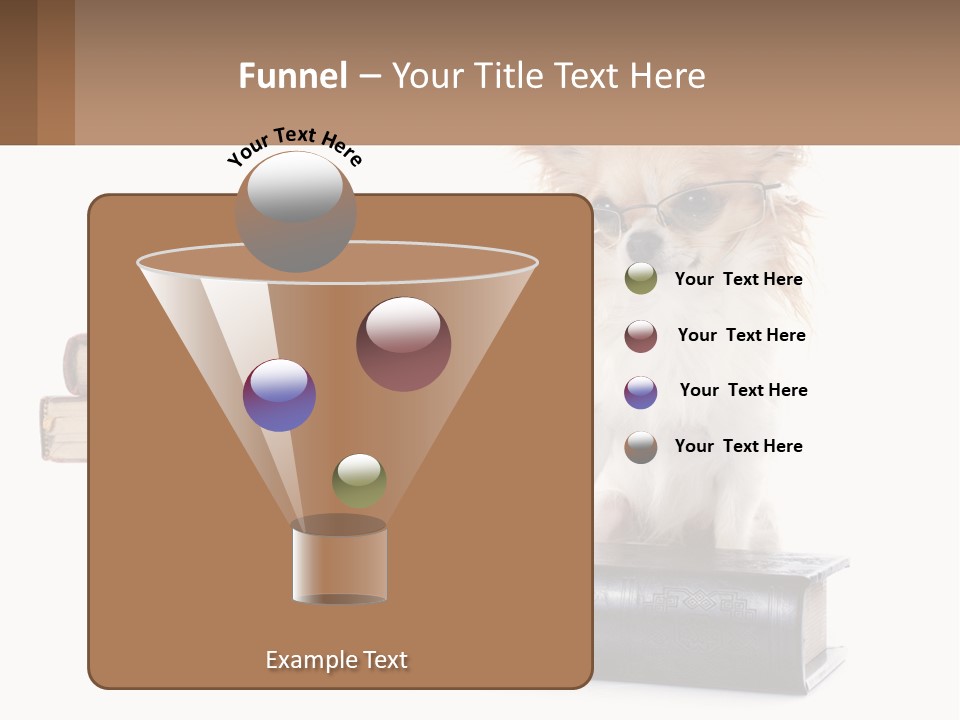 Funnel – Your Title Text Here

Your Text Here

Your Text Here

Your Text Here

Your Text Here

Your Text Here

Example Text